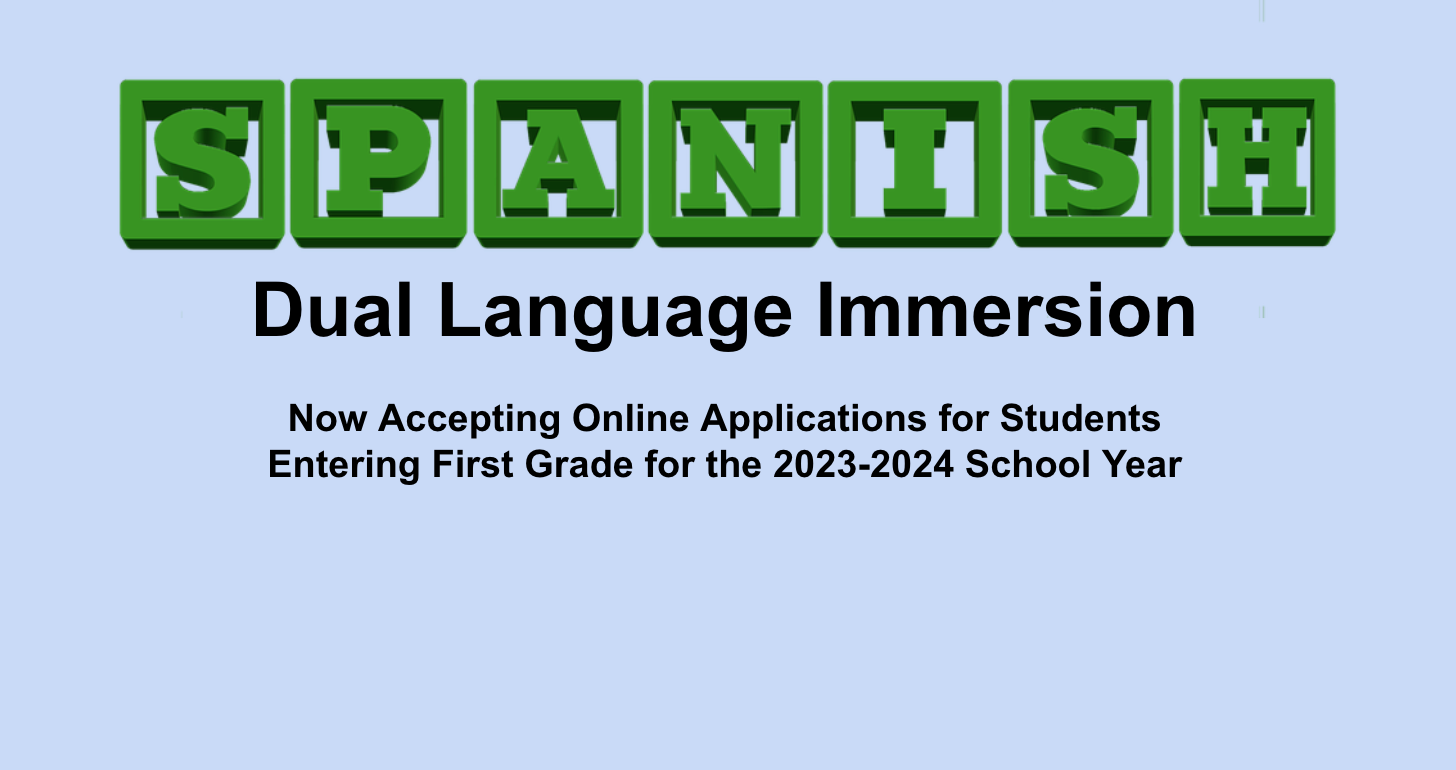 SPANISH

Dual Language Immersion

Now Accepting Online Applications for Students Entering First Grade for the 2023-2024 School Year